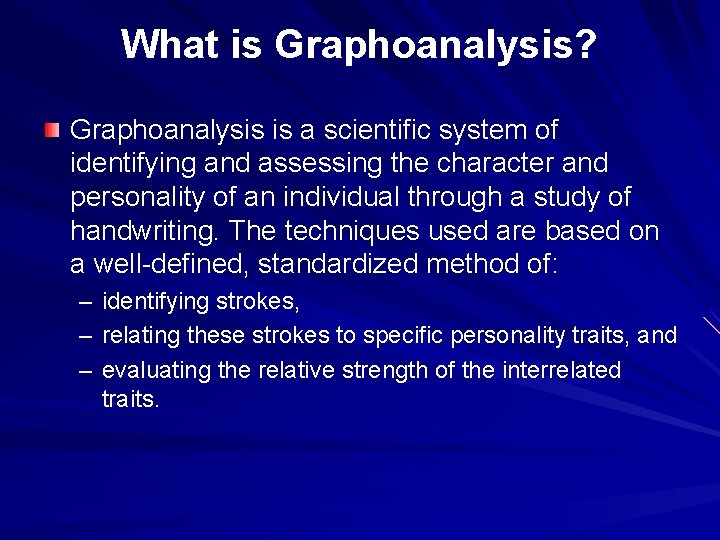 What is Graphoanalysis?

Graphoanalysis is a scientific system of identifying and assessing the character and personality of an individual through a study of handwriting. The techniques used are based on a well-defined, standardized method of:

– identifying strokes,
– relating these strokes to specific personality traits, and
– evaluating the relative strength of the interrelated traits.